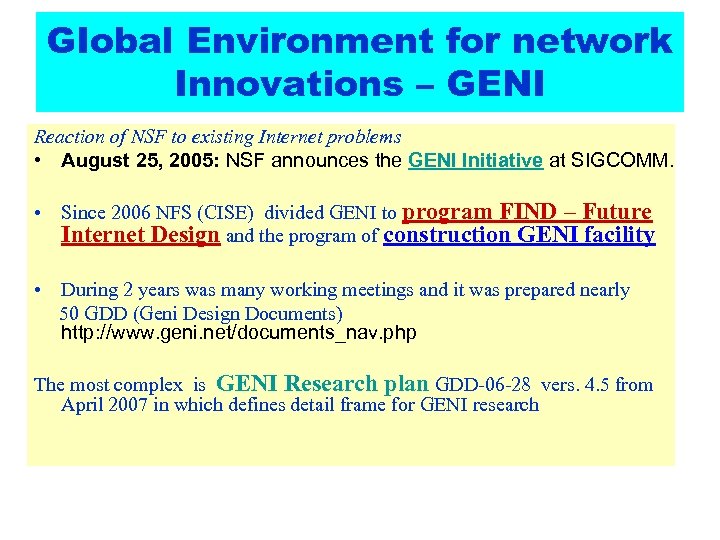 Global Environment for network Innovations – GENI

Reaction of NSF to existing Internet problems

• August 25, 2005: NSF announces the GENI Initiative at SIGCOMM.

• Since 2006 NFS (CISE) divided GENI to program FIND – Future Internet Design and the program of construction GENI facility

• During 2 years was many working meetings and it was prepared nearly 50 GDD (Geni Design Documents) http://www.geni.net/documents_nav.php

The most complex is GENI Research plan GDD-06-28 vers. 4.5 from April 2007 in which defines detail frame for GENI research